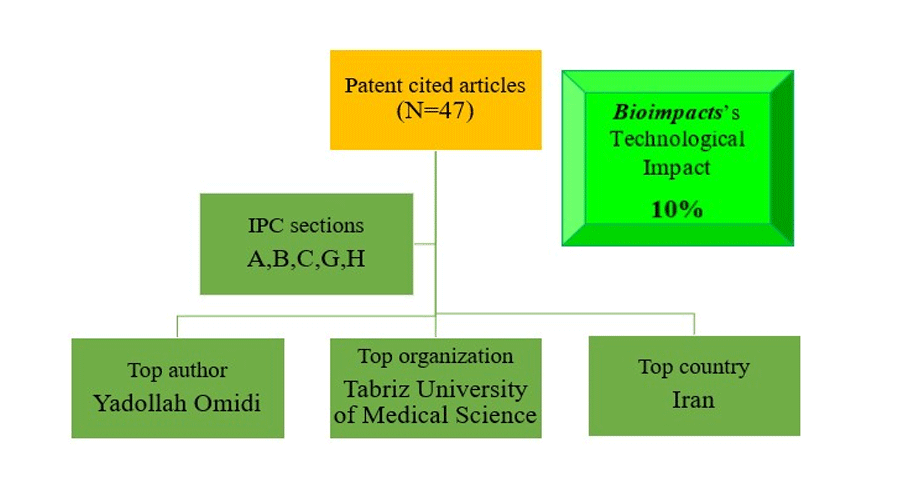 Patent cited articles
(N=47)

Bioimpacts's
Technological
Impact
10%

IPC sections
A,B,C,G,H

Top author
Yadollah Omidi

Top organization
Tabriz University
of Medical Science

Top country
Iran